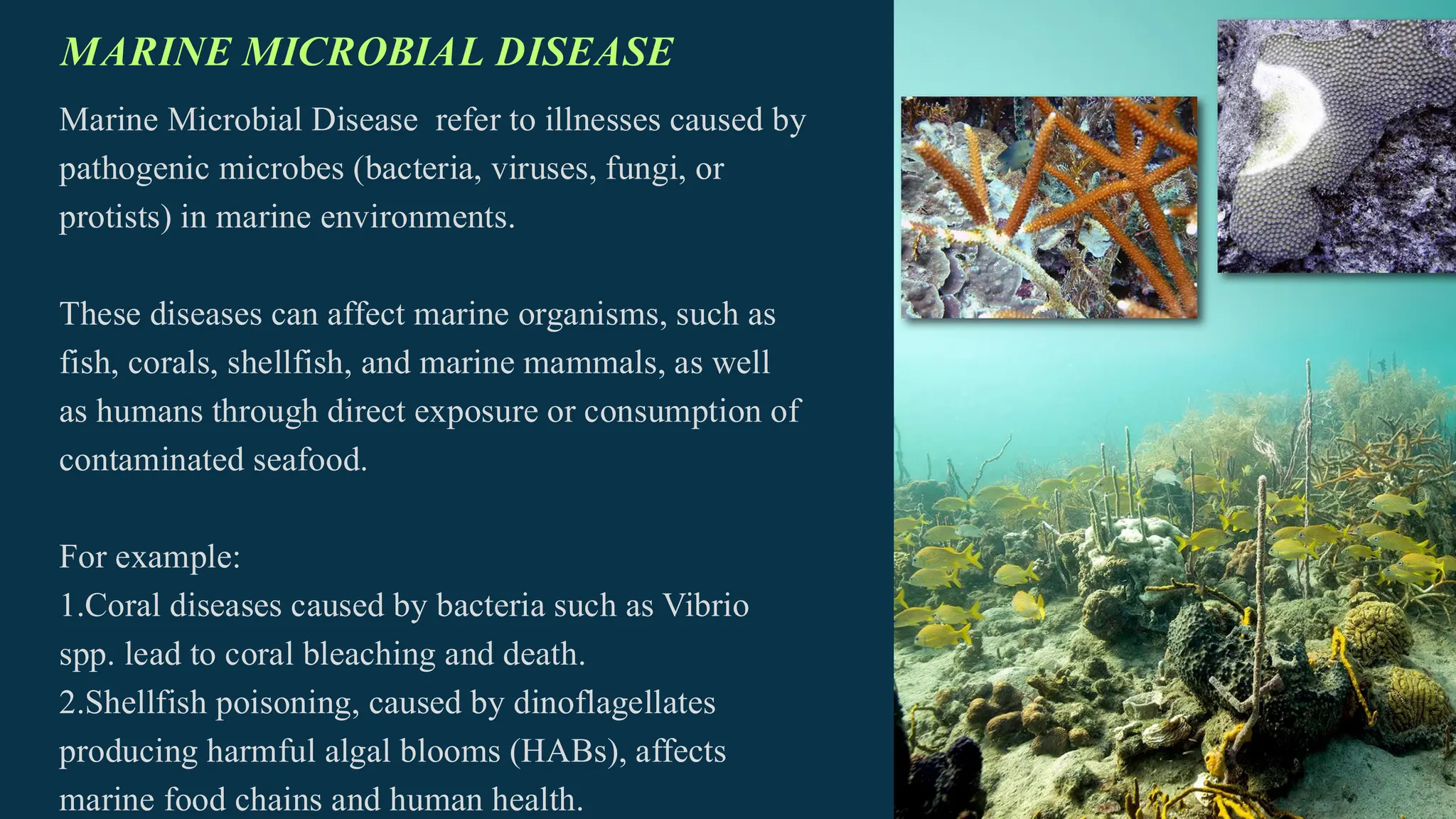 MARINE MICROBIAL DISEASE

Marine Microbial Disease refer to illnesses caused by pathogenic microbes (bacteria, viruses, fungi, or protists) in marine environments.

These diseases can affect marine organisms, such as fish, corals, shellfish, and marine mammals, as well as humans through direct exposure or consumption of contaminated seafood.

For example:
1.Coral diseases caused by bacteria such as Vibrio spp. lead to coral bleaching and death.
2.Shellfish poisoning, caused by dinoflagellates producing harmful algal blooms (HABs), affects marine food chains and human health.